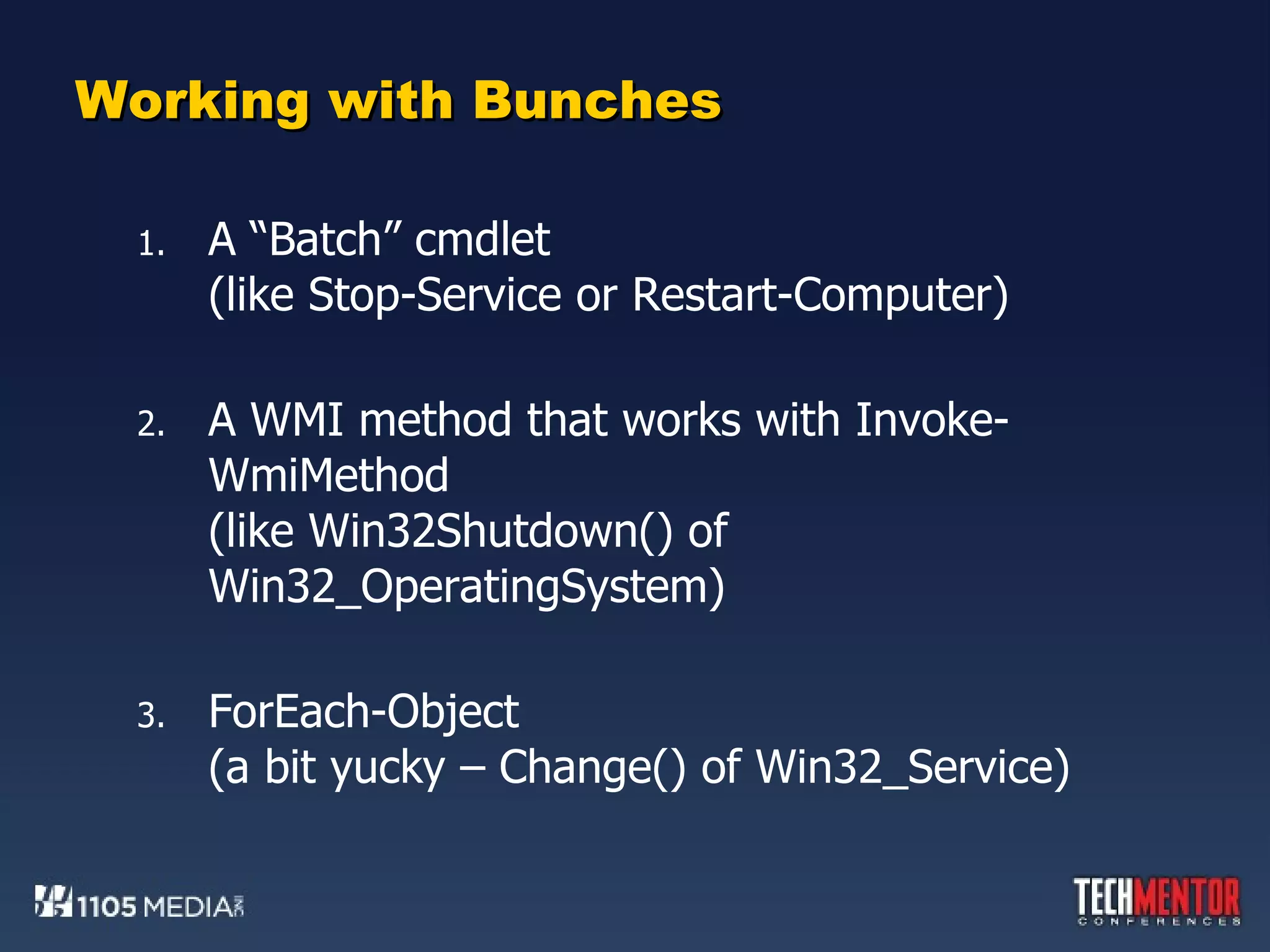 Working with Bunches

1. A “Batch” cmdlet
(like Stop-Service or Restart-Computer)

2. A WMI method that works with Invoke-WmiMethod
(like Win32Shutdown() of Win32_OperatingSystem)

3. ForEach-Object
(a bit yucky – Change() of Win32_Service)

1105 MEDIA

TECHMENTOR CONFERENCES